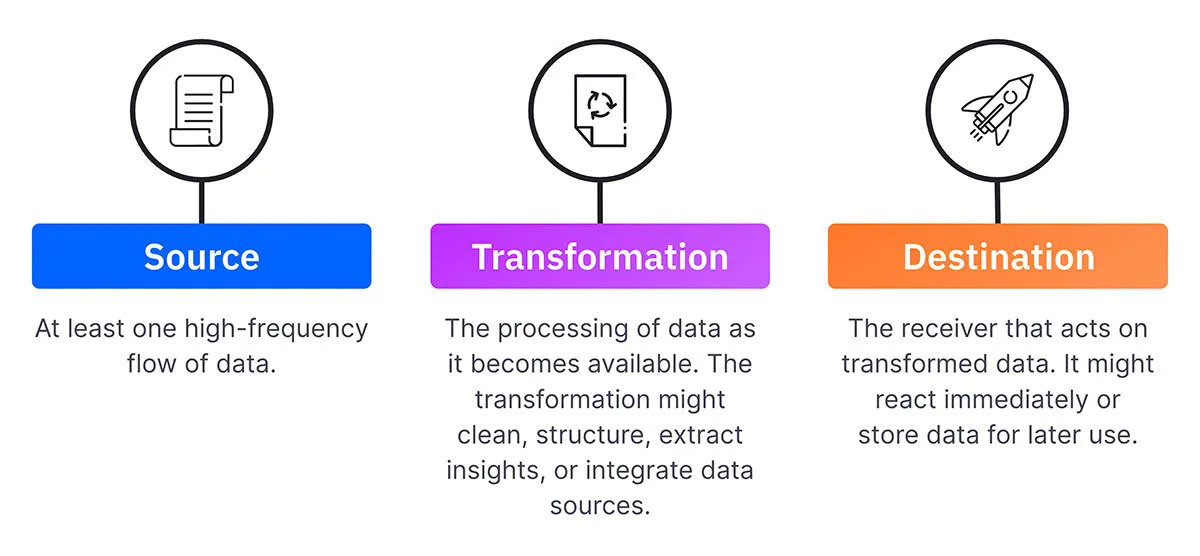 Source

At least one high-frequency flow of data.

Transformation

The processing of data as it becomes available. The transformation might clean, structure, extract insights, or integrate data sources.

Destination

The receiver that acts on transformed data. It might react immediately or store data for later use.